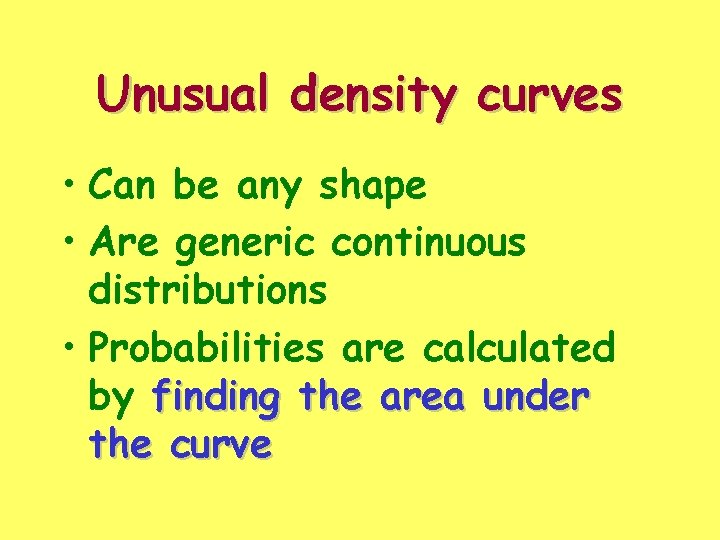 Unusual density curves

• Can be any shape
• Are generic continuous distributions
• Probabilities are calculated by finding the area under the curve